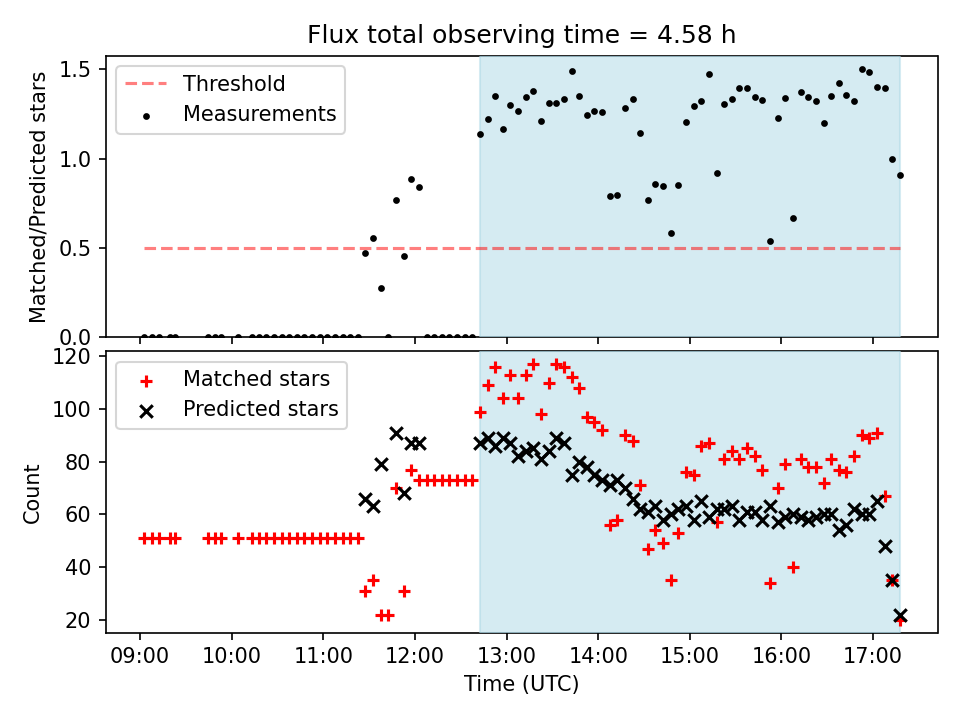 Flux total observing time = 4.58 h

Threshold
Measurements

Matched/Predicted stars

1.5
1.0
0.5
0.0

Matched stars
Predicted stars

Count

120
100
80
60
40
20

09:00
10:00
11:00
12:00
13:00
14:00
15:00
16:00
17:00

Time (UTC)